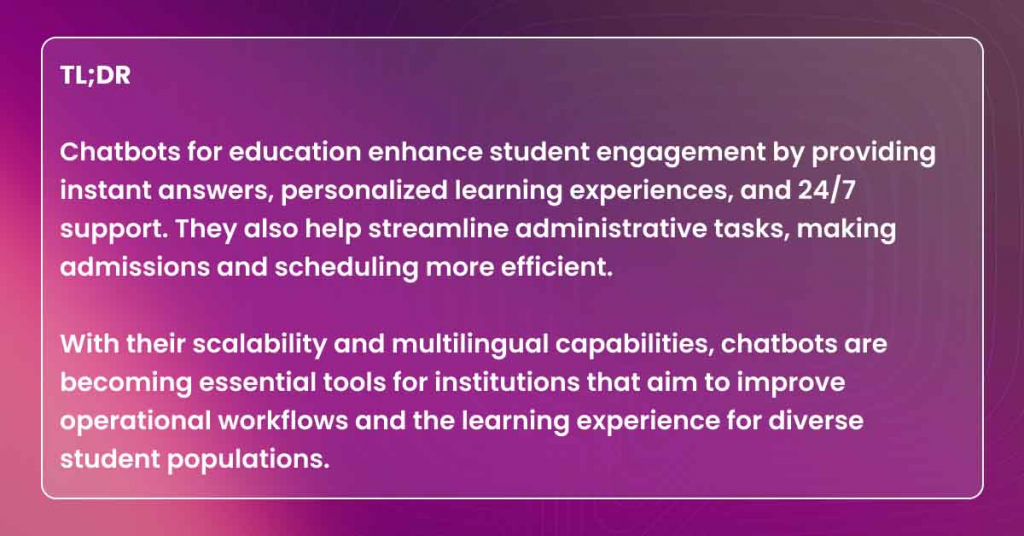 TL;DR

Chatbots for education enhance student engagement by providing instant answers, personalized learning experiences, and 24/7 support. They also help streamline administrative tasks, making admissions and scheduling more efficient.

With their scalability and multilingual capabilities, chatbots are becoming essential tools for institutions that aim to improve operational workflows and the learning experience for diverse student populations.